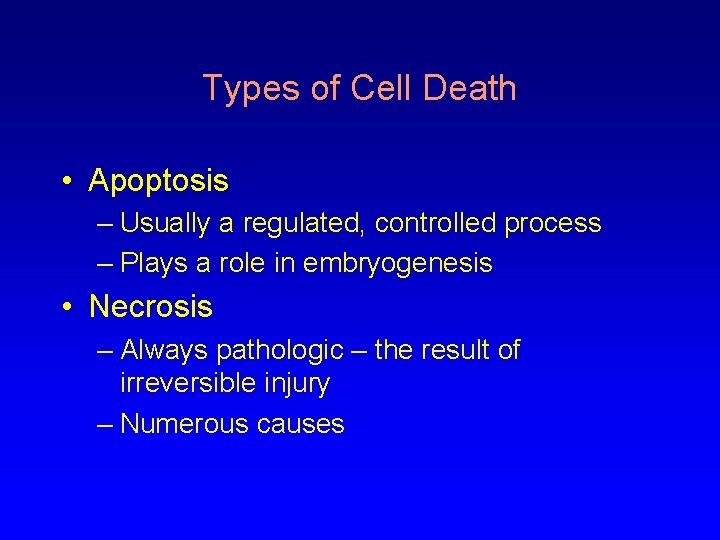 Types of Cell Death

• Apoptosis
– Usually a regulated, controlled process
– Plays a role in embryogenesis

• Necrosis
– Always pathologic – the result of irreversible injury
– Numerous causes